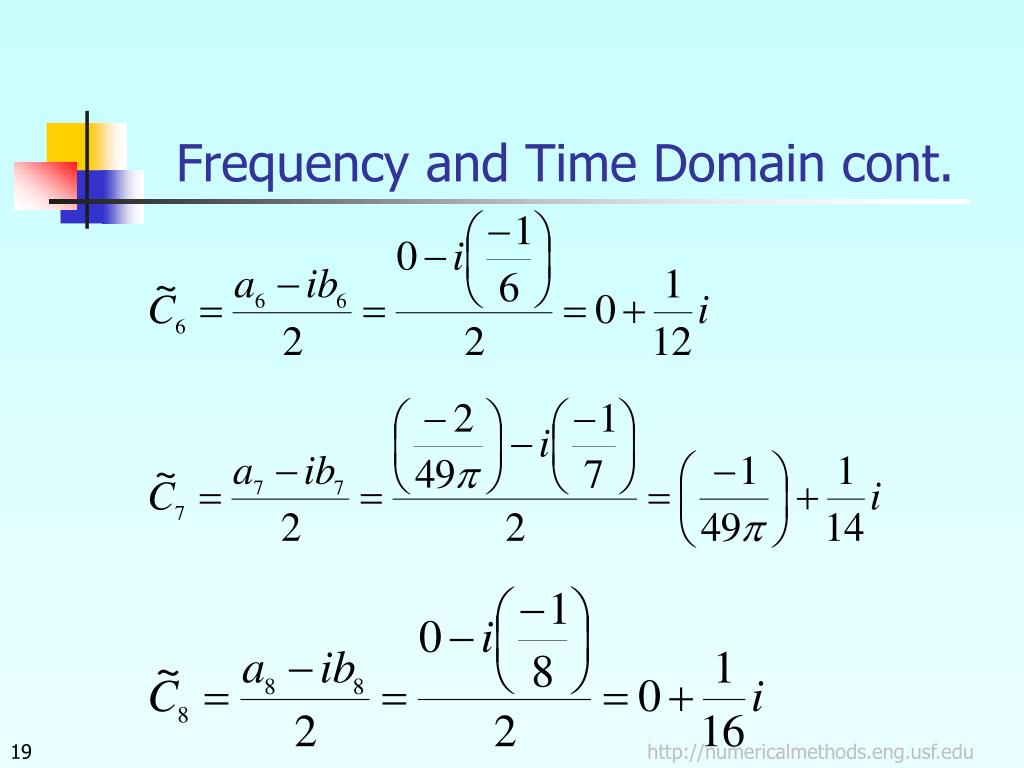 Frequency and Time Domain cont.

$\tilde{C}_6 = \frac{a_6 - ib_6}{2} = \frac{0 - i\left(\frac{-1}{6}\right)}{2} = 0 + \frac{1}{12}i$

$\tilde{C}_7 = \frac{a_7 - ib_7}{2} = \frac{\left(\frac{-2}{49\pi}\right) - i\left(\frac{-1}{7}\right)}{2} = \left(\frac{-1}{49\pi}\right) + \frac{1}{14}i$

$\tilde{C}_8 = \frac{a_8 - ib_8}{2} = \frac{0 - i\left(\frac{-1}{8}\right)}{2} = 0 + \frac{1}{16}i$

19

http://numericalmethods.eng.usf.edu